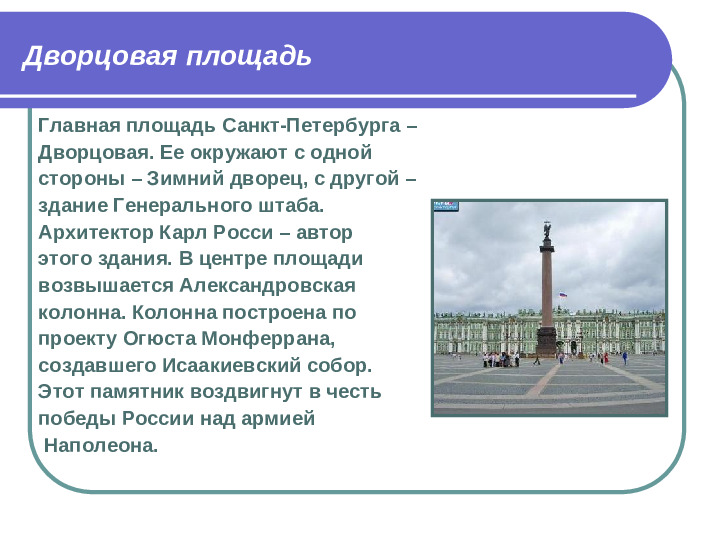 Дворцовая площадь

Главная площадь Санкт-Петербурга – Дворцовая. Ее окружают с одной стороны – Зимний дворец, с другой – здание Генерального штаба. Архитектор Карл Росси – автор этого здания. В центре площади возвышается Александровская колонна. Колонна построена по проекту Огюста Монферрана, создавшего Исаакиевский собор. Этот памятник воздвигнут в честь победы России над армией Наполеона.